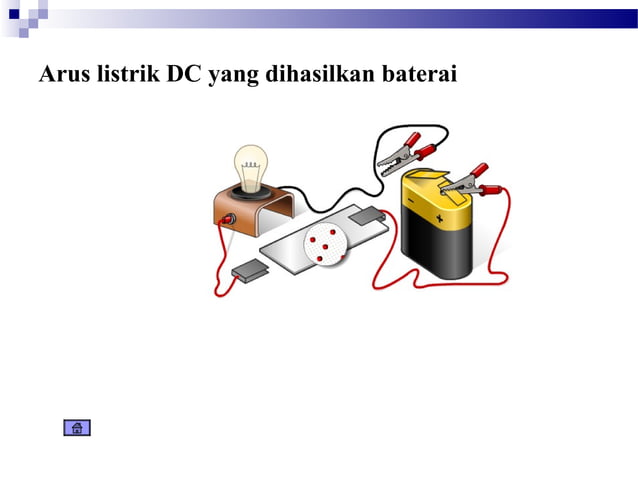 Arus listrik DC yang dihasilkan baterai

-

+